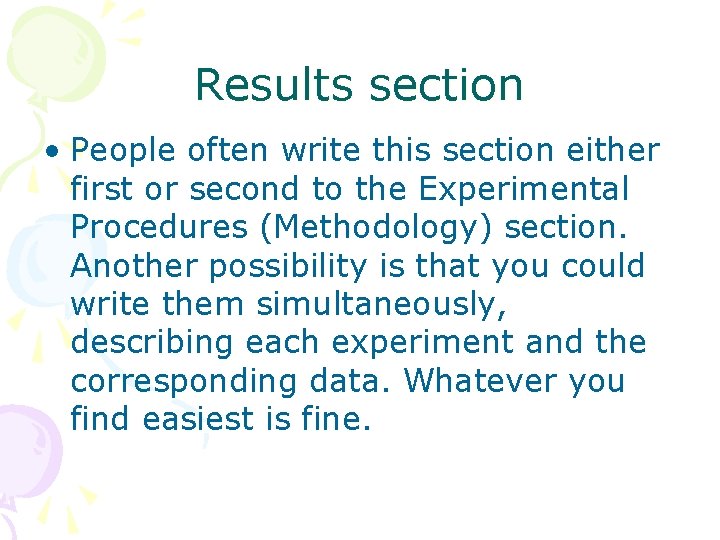 Results section

• People often write this section either first or second to the Experimental Procedures (Methodology) section. Another possibility is that you could write them simultaneously, describing each experiment and the corresponding data. Whatever you find easiest is fine.